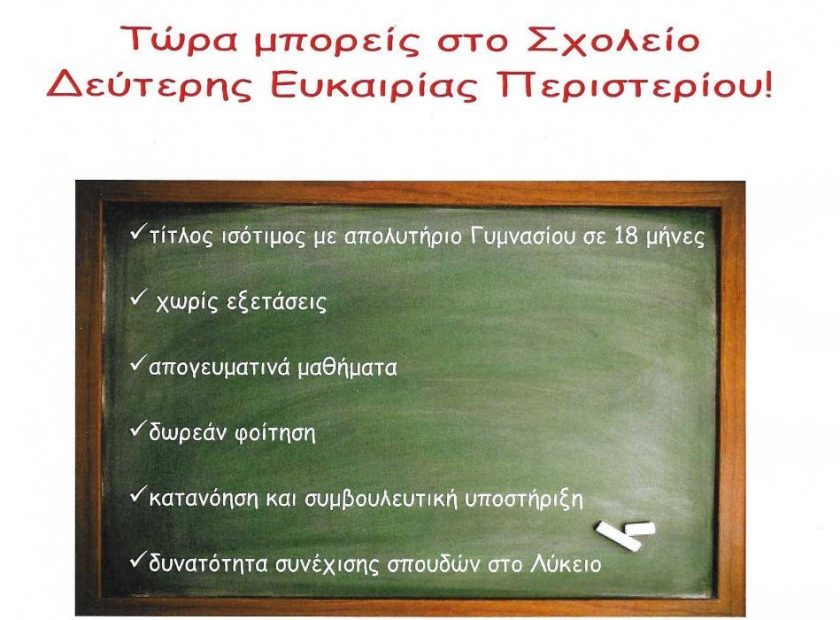 Τώρα μπορείς στο Σχολείο Δεύτερης Ευκαιρίας Περιστερίου!

✓τίτλος ισότιμος με απολυτήριο Γυμνασίου σε 18 μήνες

✓ χωρίς εξετάσεις

✓απογευματινά μαθήματα

✓δωρεάν φοίτηση

✓κατανόηση και συμβουλευτική υποστήριξη

✓δυνατότητα συνέχισης σπουδών στο Λύκειο